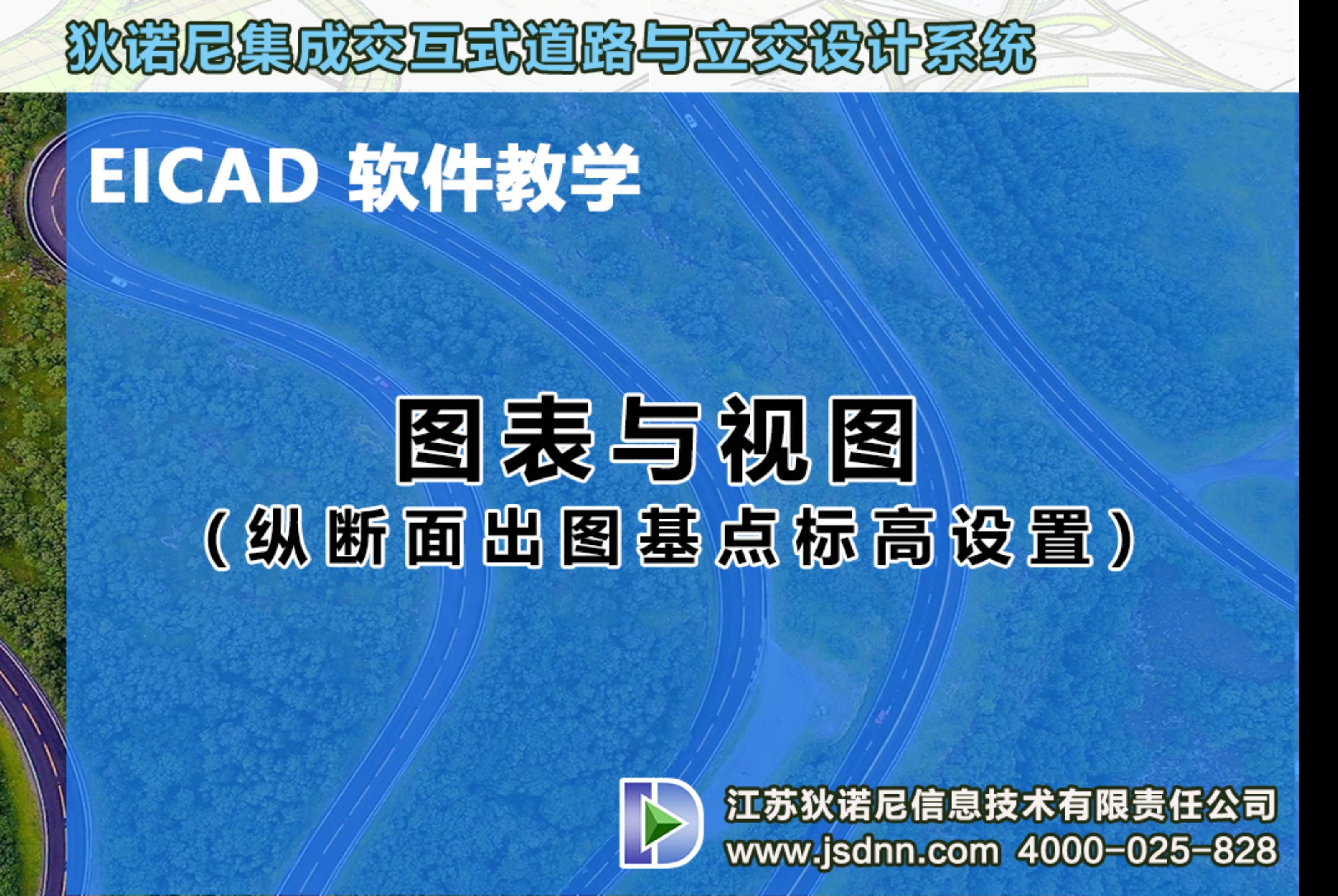 狄诺尼集成交互式道路与立交设计系统

EICAD 软件教学

图表与视图
（纵断面出图基点标高设置）

江苏狄诺尼信息技术有限责任公司
www.jsdnn.com 4000-025-828